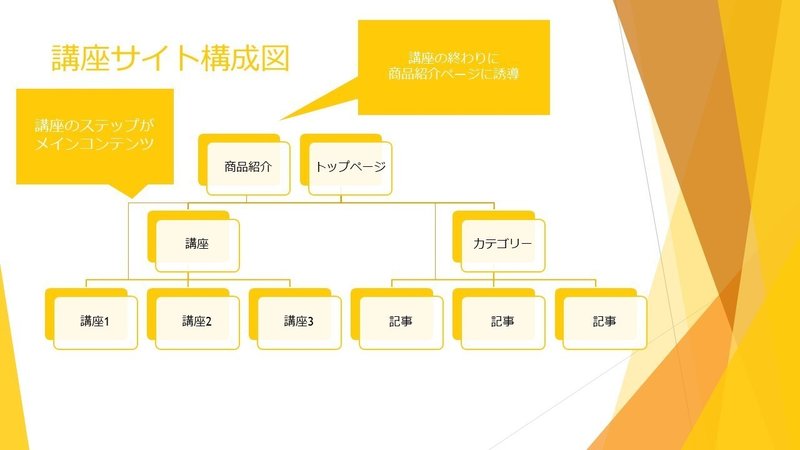 講座サイト構成図

講座の終わりに
商品紹介ページに誘導

講座のステップが
メインコンテンツ

商品紹介

トップページ

講座

カテゴリー

講座1

講座2

講座3

記事

記事

記事